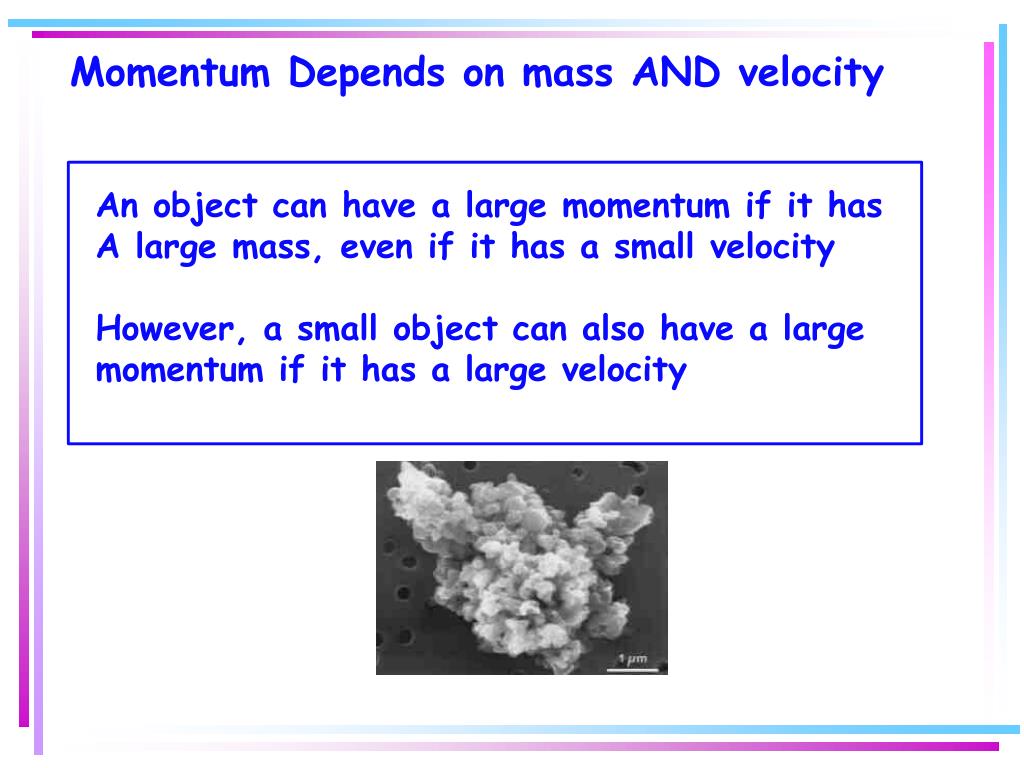 Momentum Depends on mass AND velocity

An object can have a large momentum if it has A large mass, even if it has a small velocity

However, a small object can also have a large momentum if it has a large velocity

1 μm